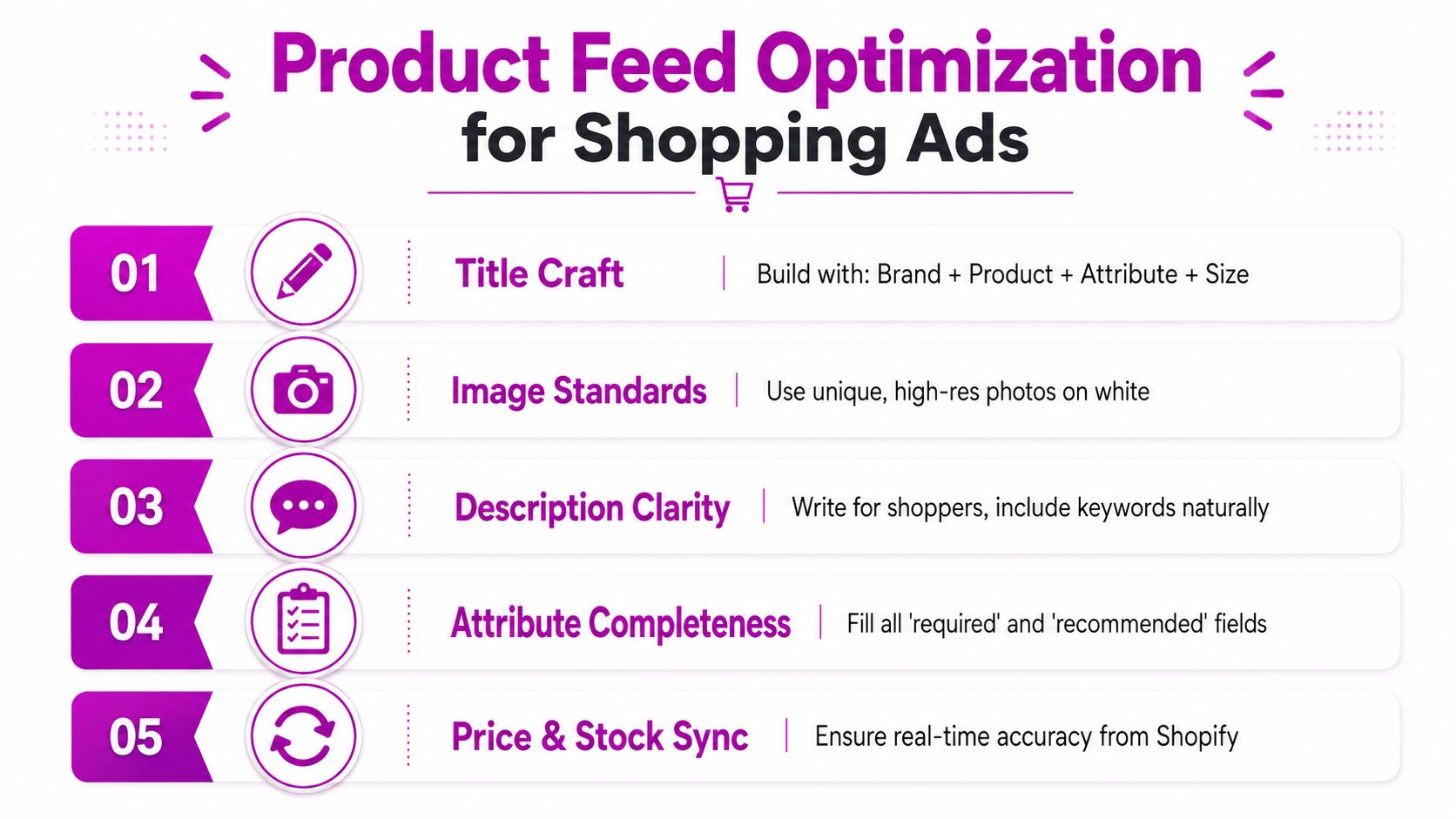 Product Feed Optimization
for Shopping Ads

01 Title Craft | Build with: Brand + Product + Attribute + Size

02 Image Standards | Use unique, high-res photos on white

03 Description Clarity | Write for shoppers, include keywords naturally

04 Attribute Completeness | Fill all 'required' and 'recommended' fields

05 Price & Stock Sync | Ensure real-time accuracy from Shopify